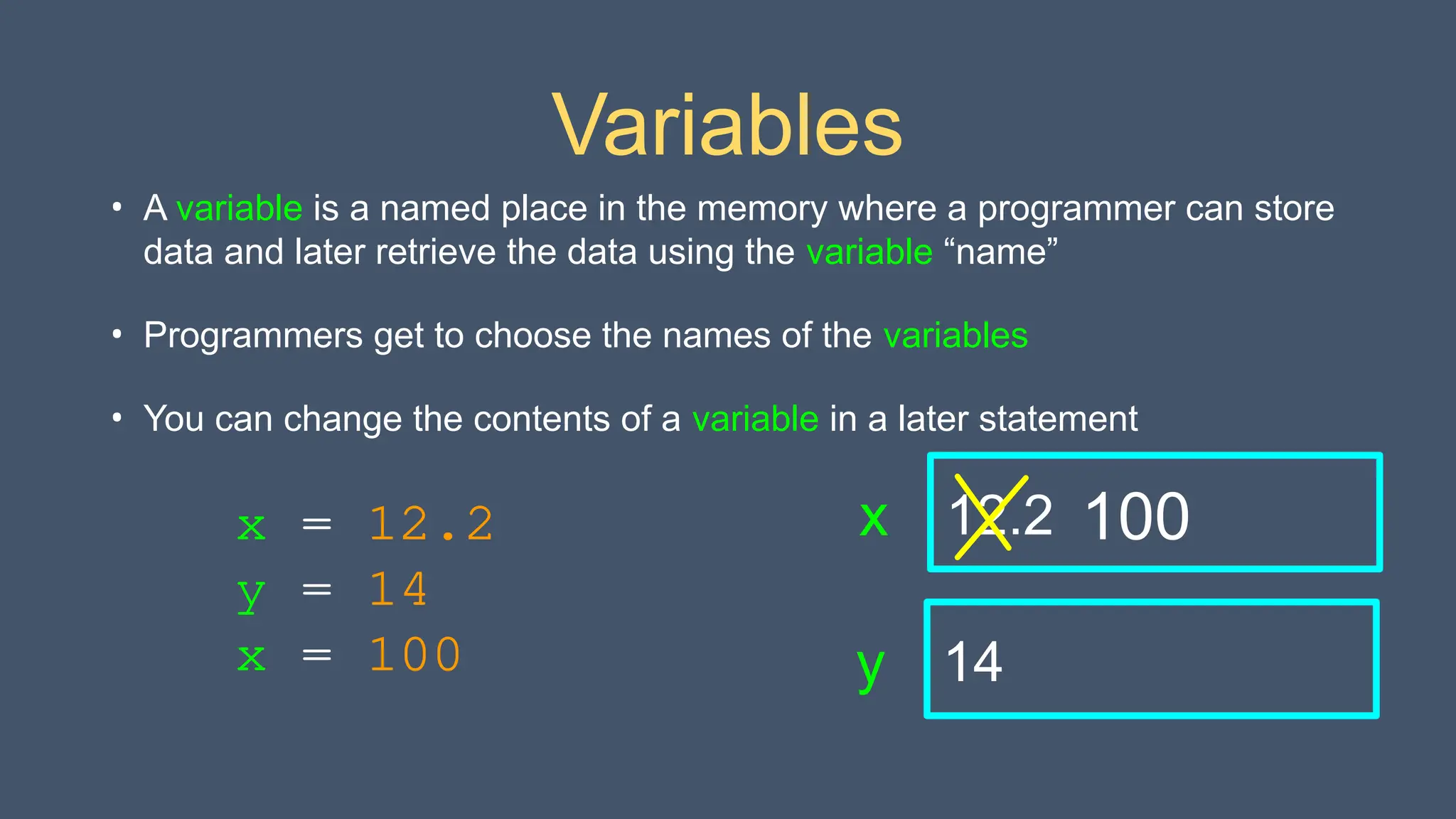 Variables

• A variable is a named place in the memory where a programmer can store data and later retrieve the data using the variable “name”

• Programmers get to choose the names of the variables

• You can change the contents of a variable in a later statement

x = 12.2
y = 14
x = 100

x 12.2 100

y 14